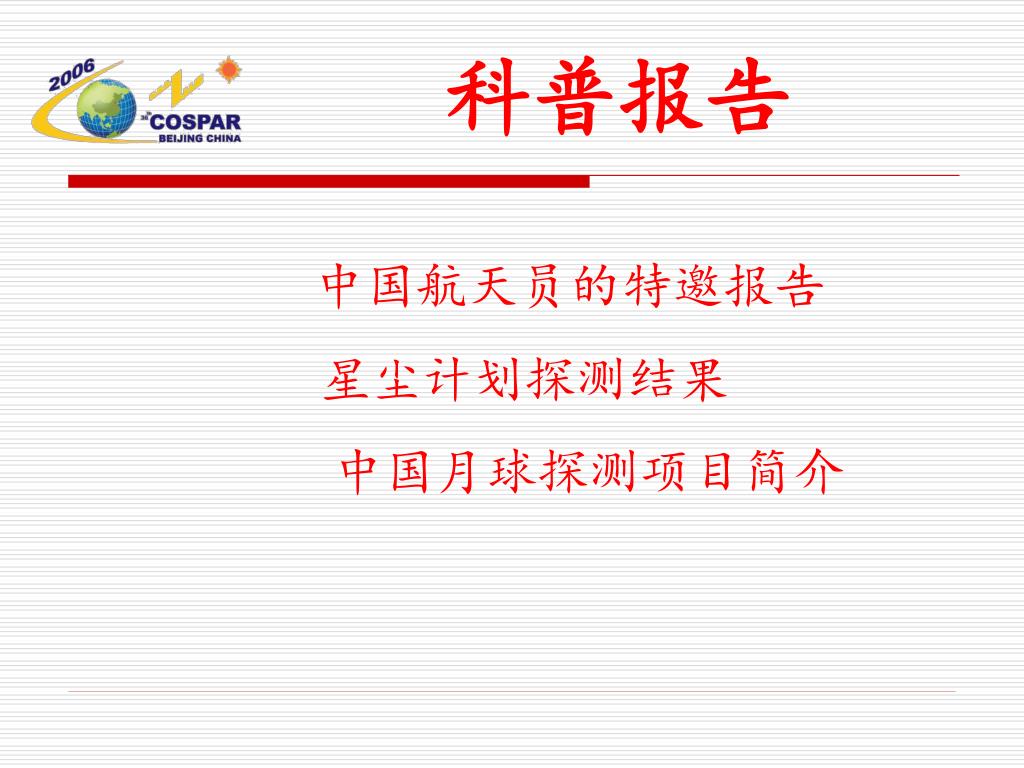 2006
36th COSPAR
BEIJING CHINA

科普报告

中国航天员的特邀报告

星尘计划探测结果

中国月球探测项目简介